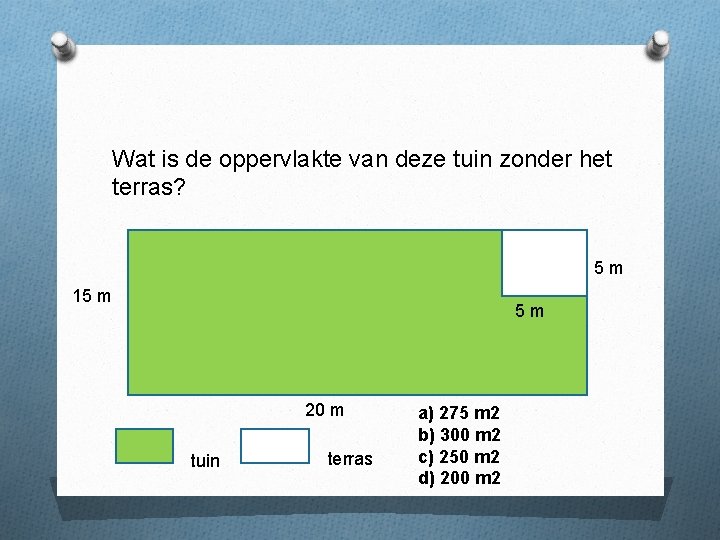 Wat is de oppervlakte van deze tuin zonder het terras?

15 m

5 m

5 m

20 m

tuin

terras

a) 275 m2
b) 300 m2
c) 250 m2
d) 200 m2